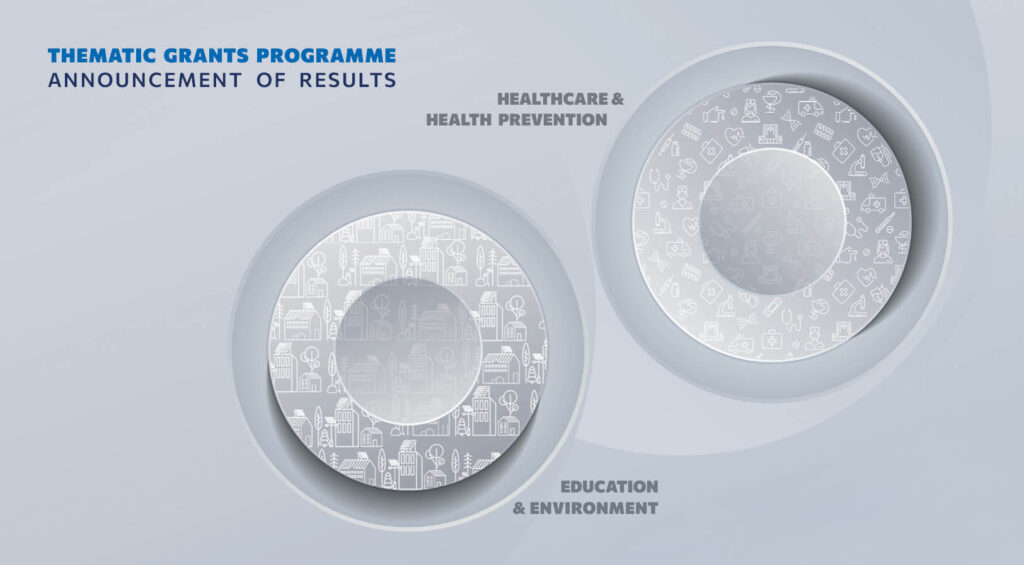 THEMATIC GRANTS PROGRAMME
ANNOUNCEMENT OF RESULTS

HEALTHCARE &
HEALTH PREVENTION

EDUCATION
& ENVIRONMENT